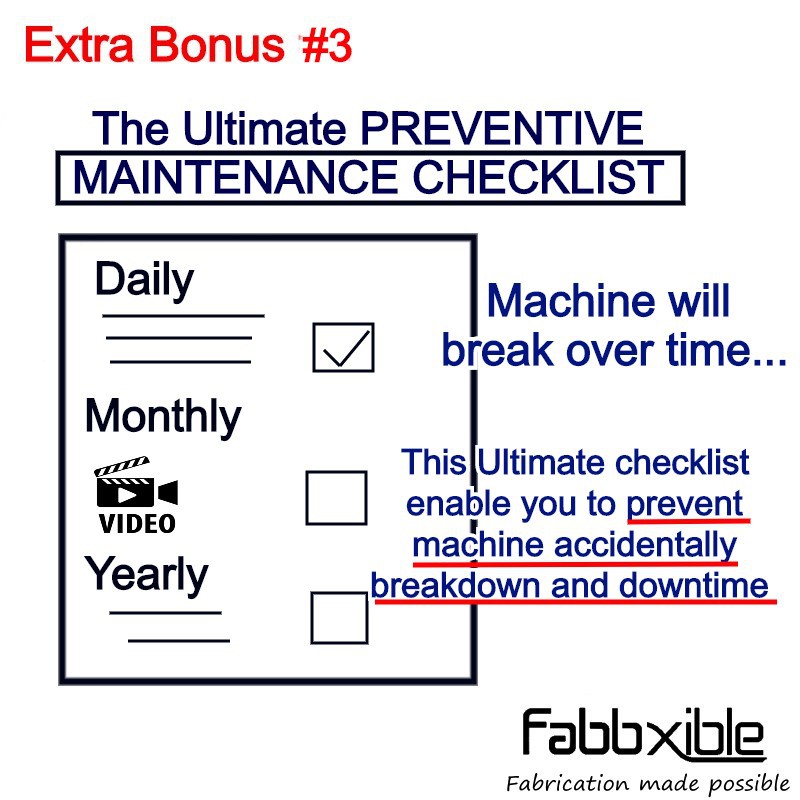 Extra Bonus #3

The Ultimate PREVENTIVE
MAINTENANCE CHECKLIST

Daily

Monthly

VIDEO

Yearly

Machine will break over time...

This Ultimate checklist enable you to prevent machine accidentally breakdown and downtime

Fabbxible
Fabrication made possible